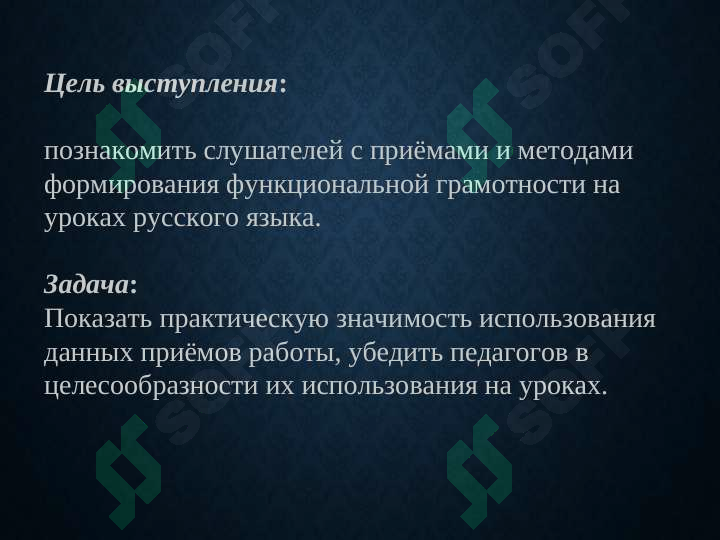 Цель выступления:

познакомить слушателей с приёмами и методами формирования функциональной грамотности на уроках русского языка.

Задача:
Показать практическую значимость использования данных приёмов работы, убедить педагогов в целесообразности их использования на уроках.